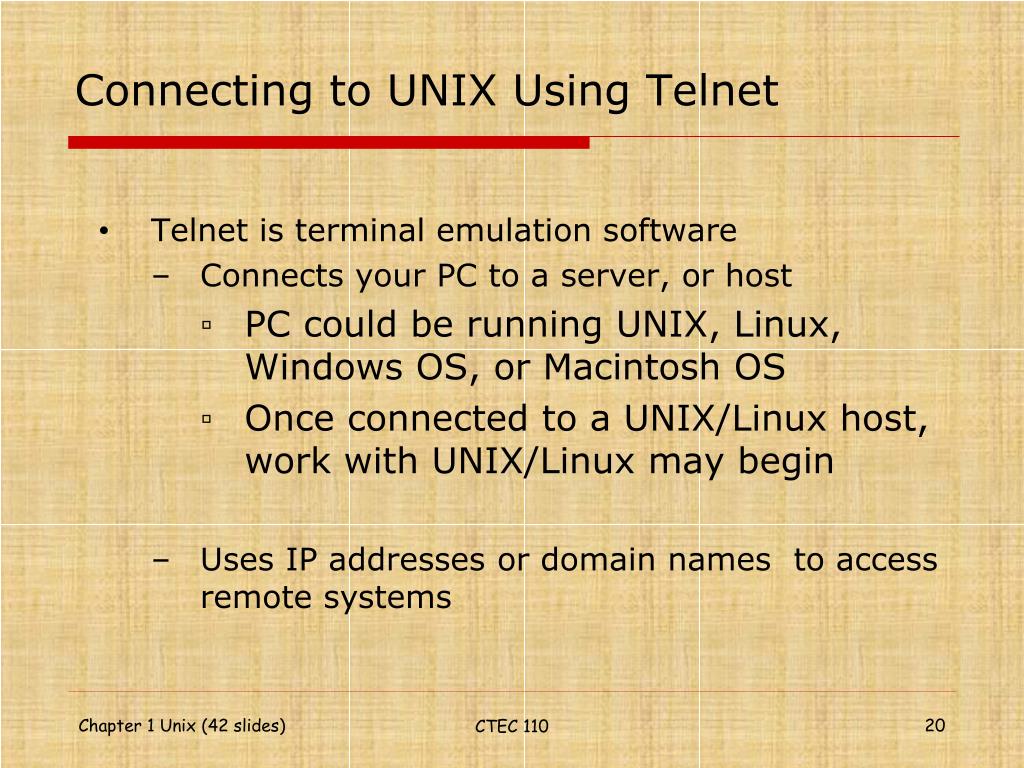 Connecting to UNIX Using Telnet

• Telnet is terminal emulation software
– Connects your PC to a server, or host
▫ PC could be running UNIX, Linux, Windows OS, or Macintosh OS
▫ Once connected to a UNIX/Linux host, work with UNIX/Linux may begin

– Uses IP addresses or domain names to access remote systems

Chapter 1 Unix (42 slides)
CTEC 110
20